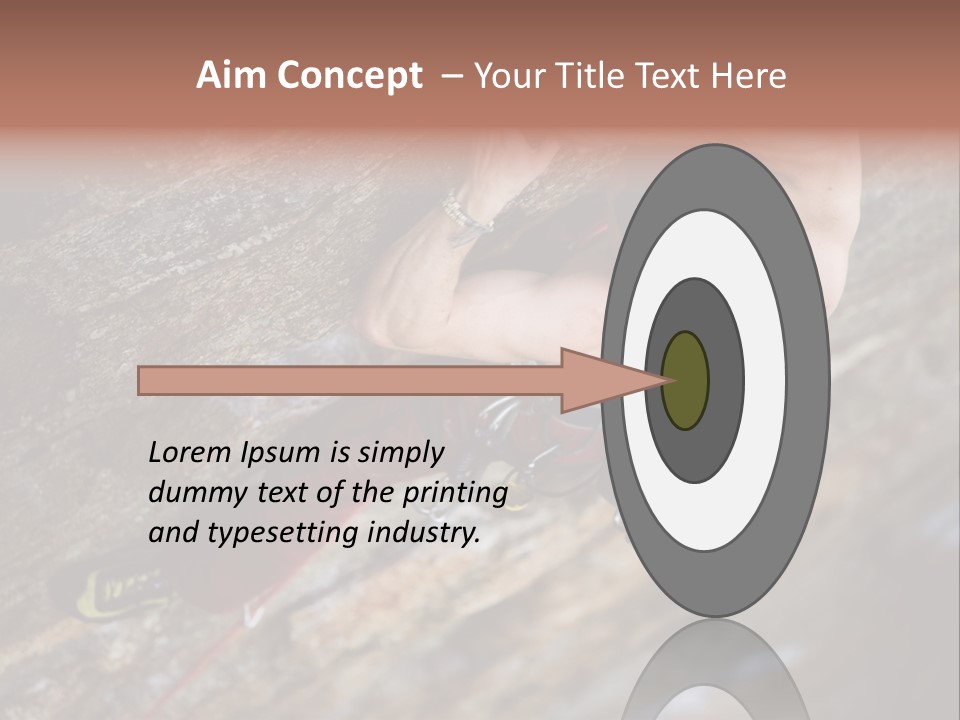 Aim Concept – Your Title Text Here

Lorem Ipsum is simply dummy text of the printing and typesetting industry.